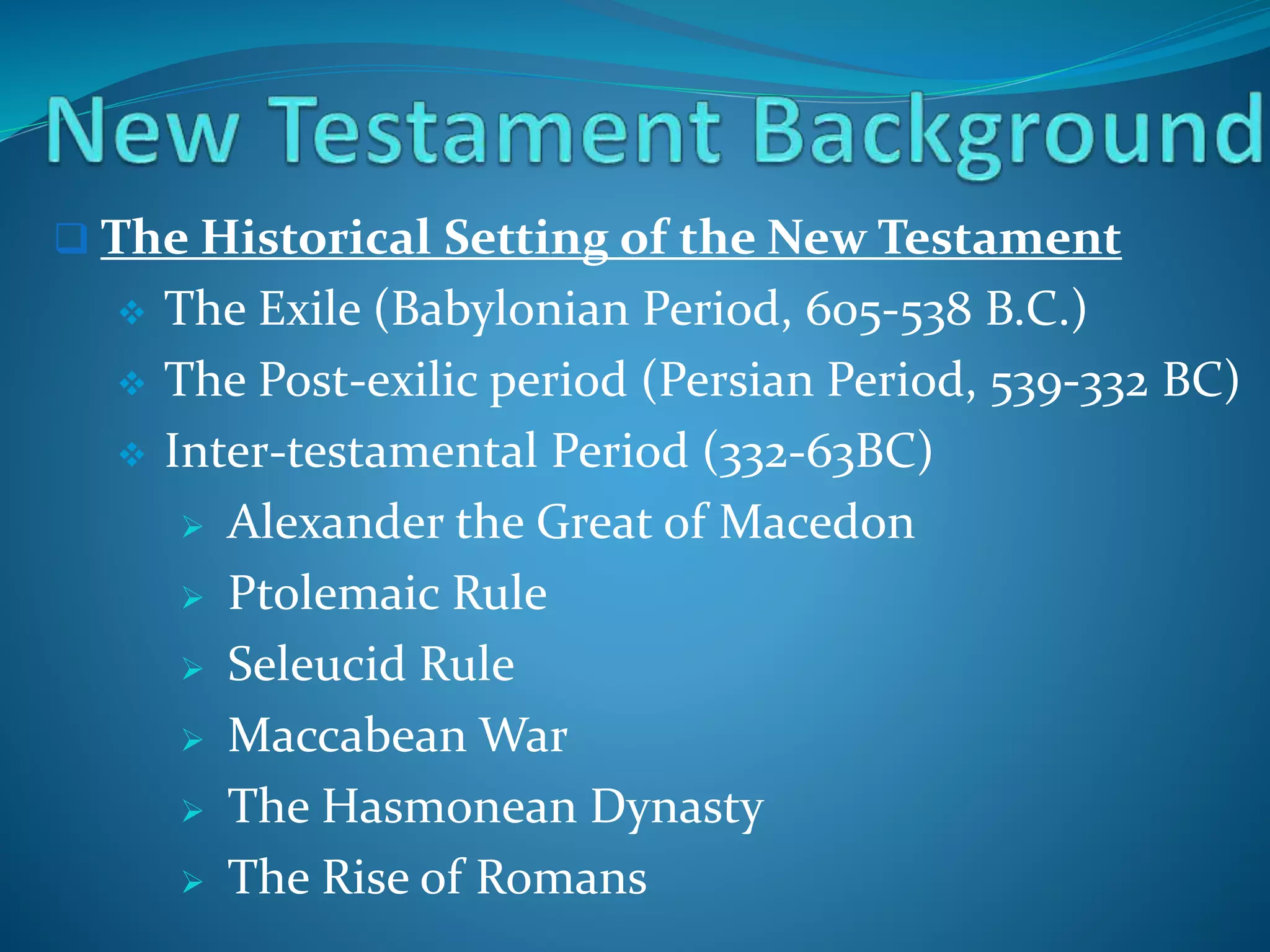 New Testament Background

The Historical Setting of the New Testament

The Exile (Babylonian Period, 605-538 B.C.)

The Post-exilic period (Persian Period, 539-332 BC)

Inter-testamental Period (332-63BC)

Alexander the Great of Macedon

Ptolemaic Rule

Seleucid Rule

Maccabean War

The Hasmonean Dynasty

The Rise of Romans